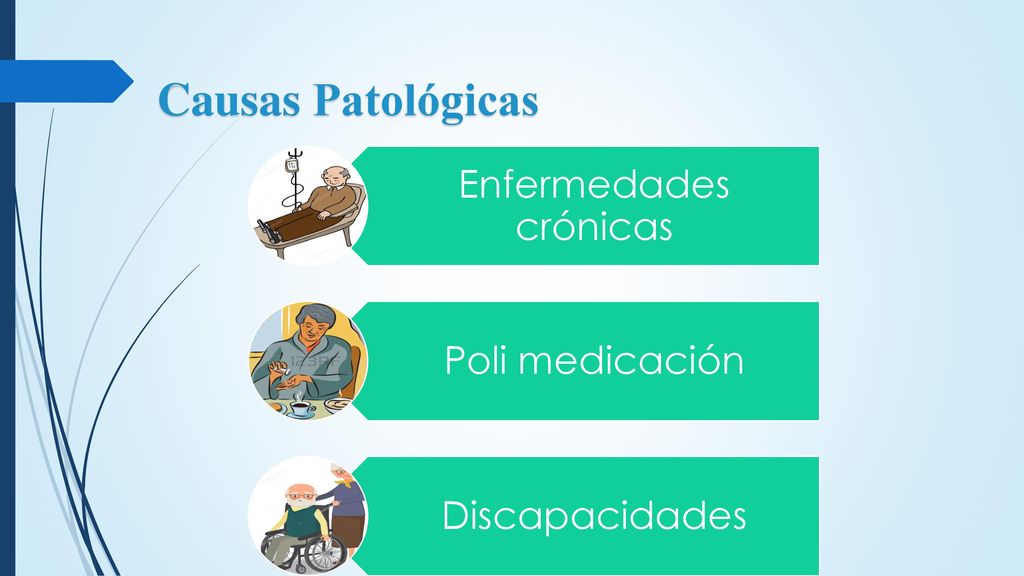 Causas Patológicas

Enfermedades crónicas

Poli medicación

Discapacidades